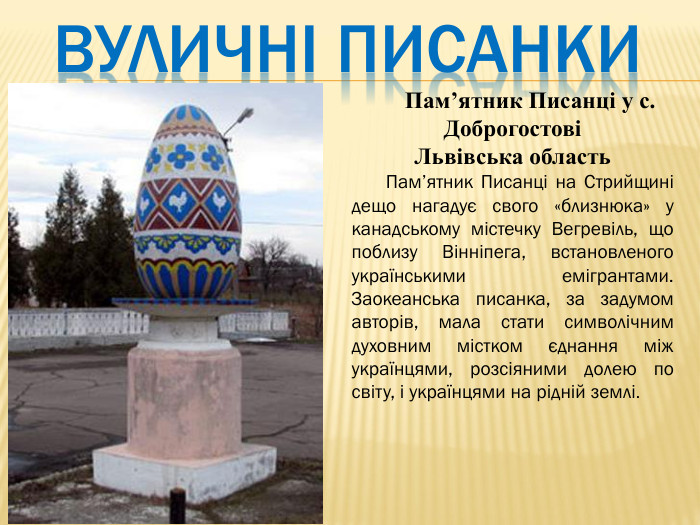 ВУЛИЧНІ ПИСАНКИ

Пам’ятник Писанці у с. Доброгостові
Львівська область

Пам’ятник Писанці на Стрийщині дещо нагадує свого «близнюка» у канадському містечку Вегревіль, що поблизу Вінніпега, встановленого українськими емігрантами. Заокеанська писанка, за задумом авторів, мала стати символічним духовним містком єднання між українцями, розсіяними долею по світу, і українцями на рідній землі.